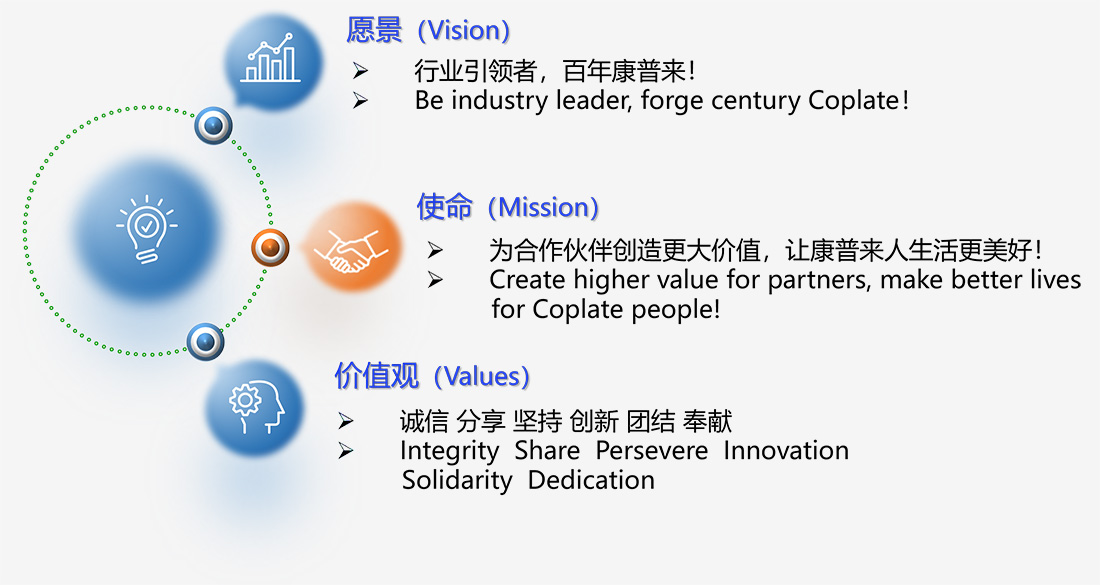 愿景（Vision）

➢ 行业引领者，百年康普来！
➢ Be industry leader, forge century Coplate！

使命（Mission）

➢ 为合作伙伴创造更大价值，让康普来人生活更美好！
➢ Create higher value for partners, make better lives for Coplate people!

价值观（Values）

➢ 诚信 分享 坚持 创新 团结 奉献
➢ Integrity Share Persevere Innovation Solidarity Dedication